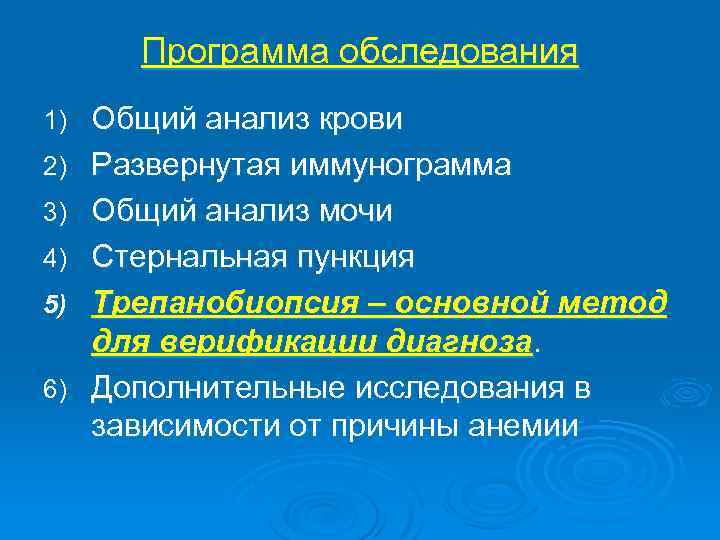 Программа обследования

1) Общий анализ крови
2) Развернутая иммунограмма
3) Общий анализ мочи
4) Стернальная пункция
5) Трепанобиопсия – основной метод для верификации диагноза.
6) Дополнительные исследования в зависимости от причины анемии